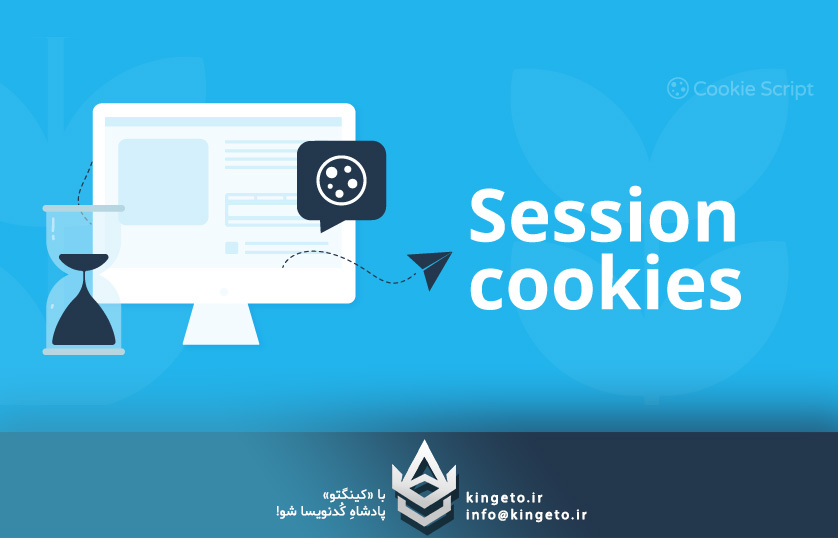 Cookie Script

Session cookies

با «کینگتو»
پادشاهِ کُدنویسا شو!

kingeto.ir
info@kingeto.ir